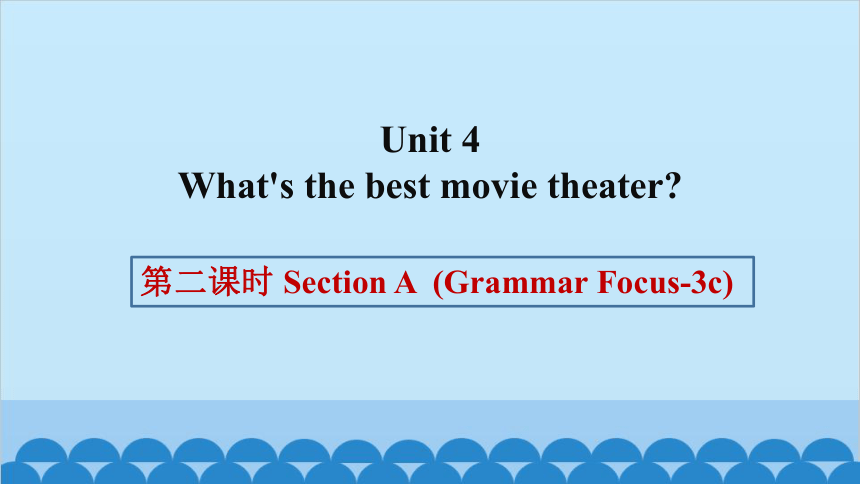 Unit 4
What's the best movie theater?

第二课时 Section A (Grammar Focus-3c)